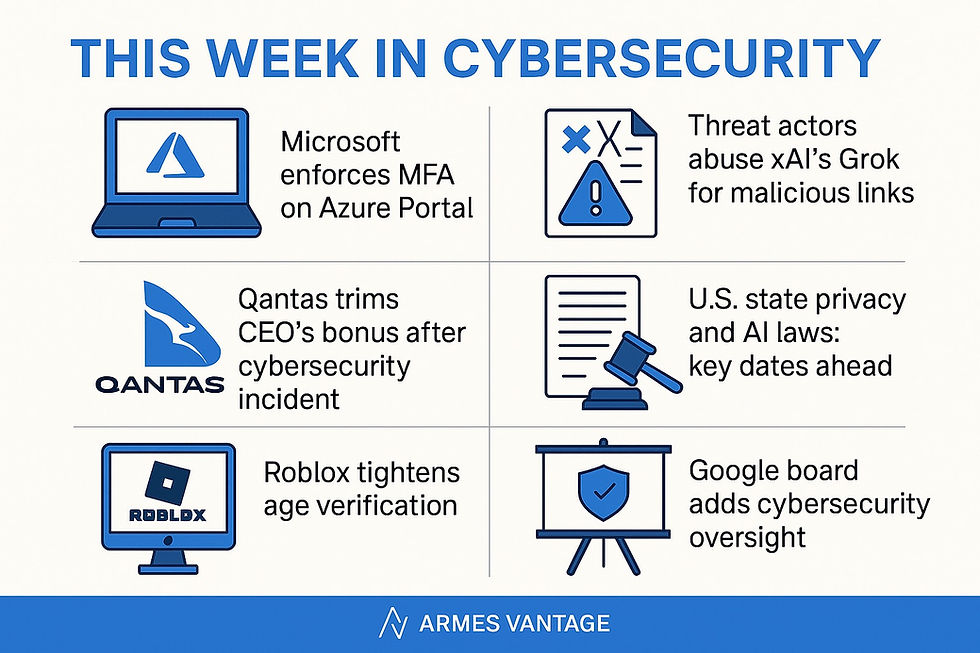 THIS WEEK IN CYBERSECURITY

Microsoft enforces MFA on Azure Portal

Threat actors abuse xAI's Grok for malicious links

QANTAS

Qantas trims CEO's bonus after cybersecurity incident

U.S. state privacy and AI laws: key dates ahead

ROBLOX

Roblox tightens age verification

Google board adds cybersecurity oversight

ARMES VANTAGE